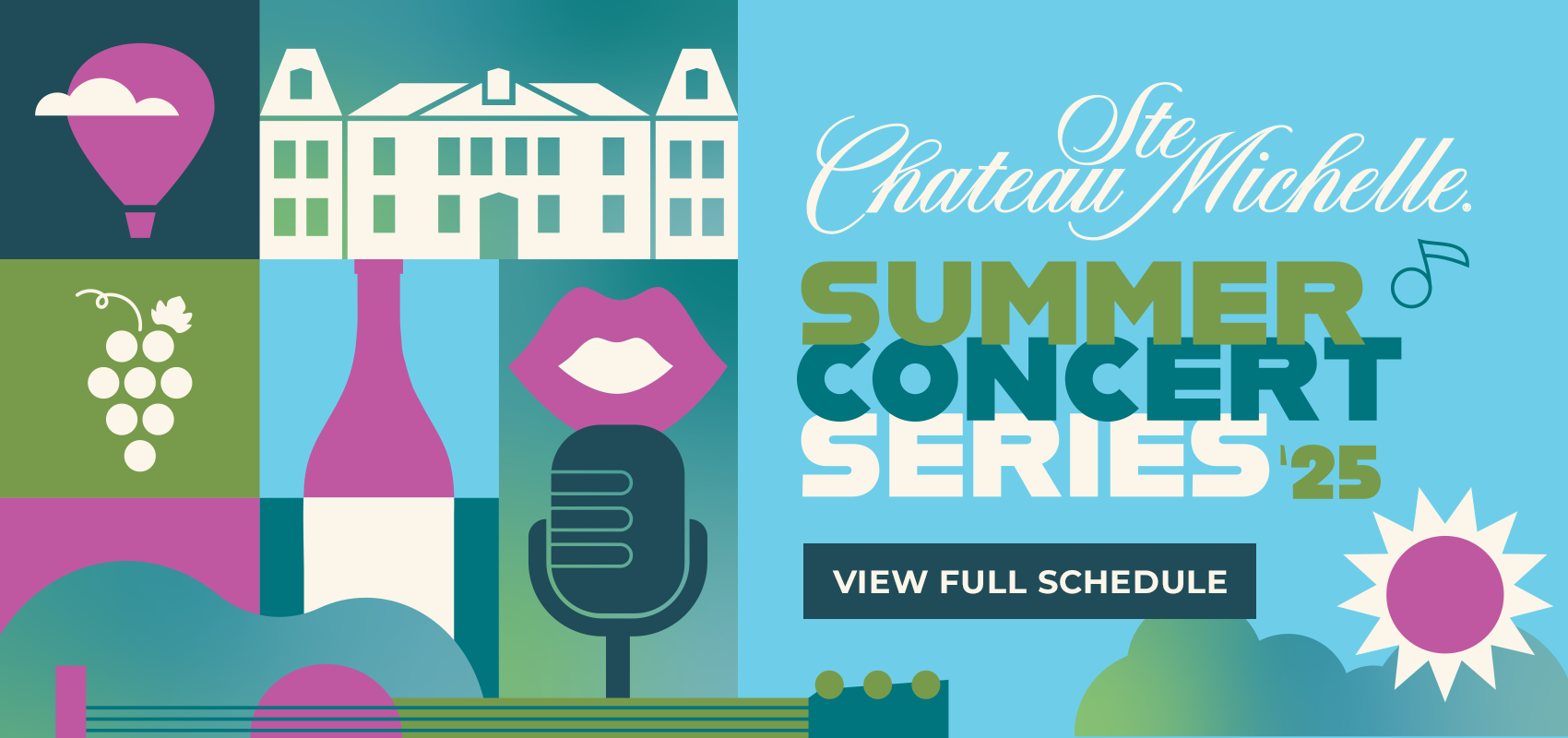 Chateau Ste Michelle.

SUMMER CONCERT SERIES '25

VIEW FULL SCHEDULE